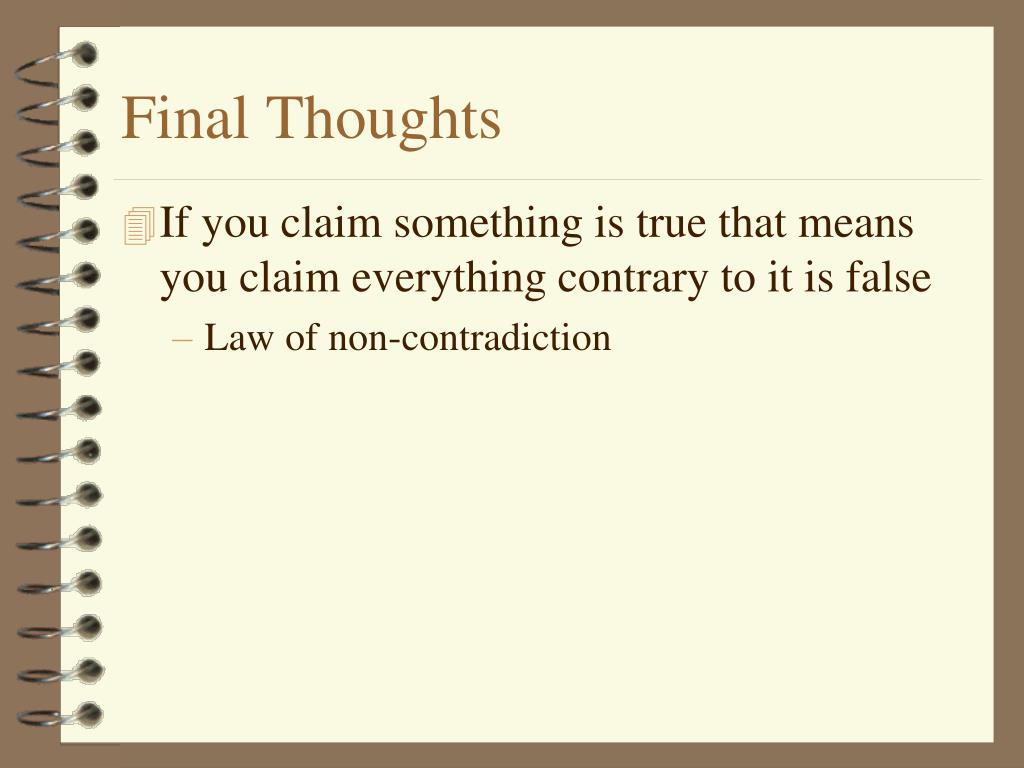 Final Thoughts

If you claim something is true that means you claim everything contrary to it is false

– Law of non-contradiction